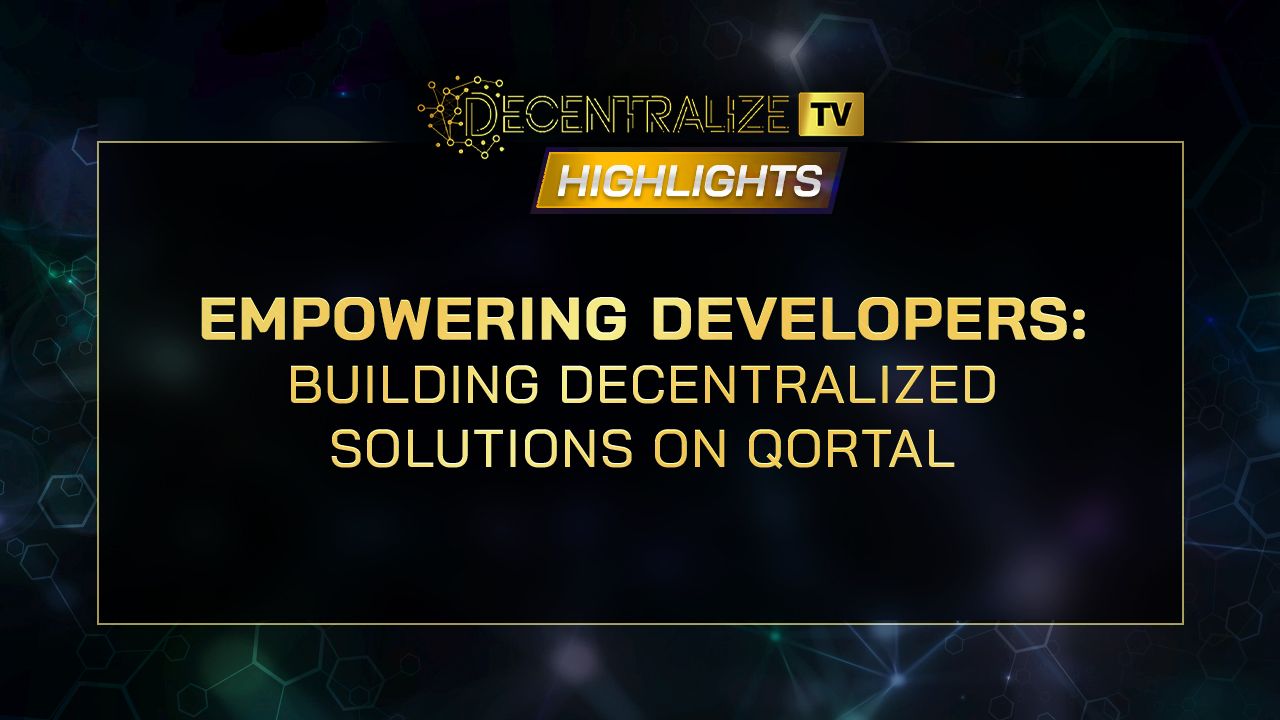 DECENTRALIZE TV
HIGHLIGHTS

EMPOWERING DEVELOPERS:
BUILDING DECENTRALIZED SOLUTIONS ON QORTAL